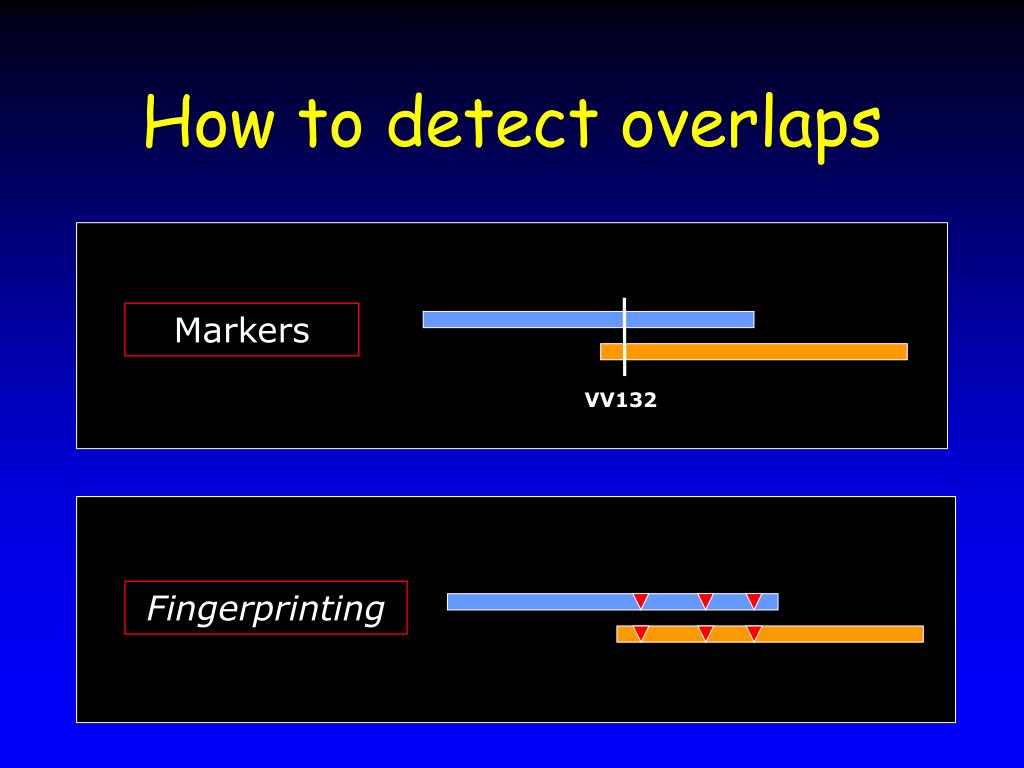 How to detect overlaps

Markers

VV132

Fingerprinting